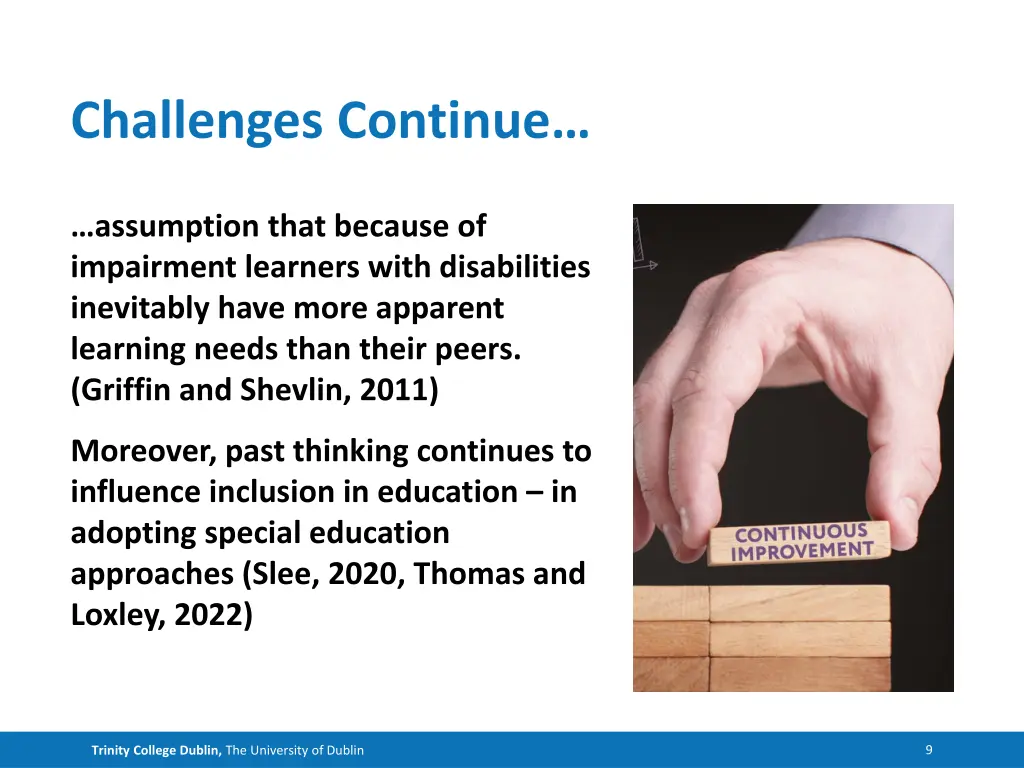 Challenges Continue…

…assumption that because of impairment learners with disabilities inevitably have more apparent learning needs than their peers. (Griffin and Shevlin, 2011)

Moreover, past thinking continues to influence inclusion in education – in adopting special education approaches (Slee, 2020, Thomas and Loxley, 2022)

CONTINUOUS IMPROVEMENT

Trinity College Dublin, The University of Dublin

9